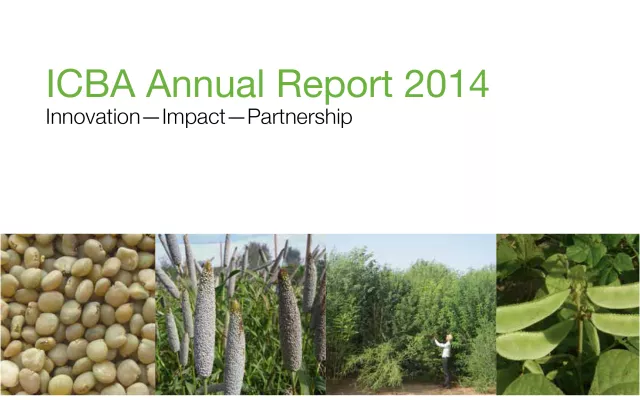 ICBA Annual Report 2014
Innovation—Impact—Partnership